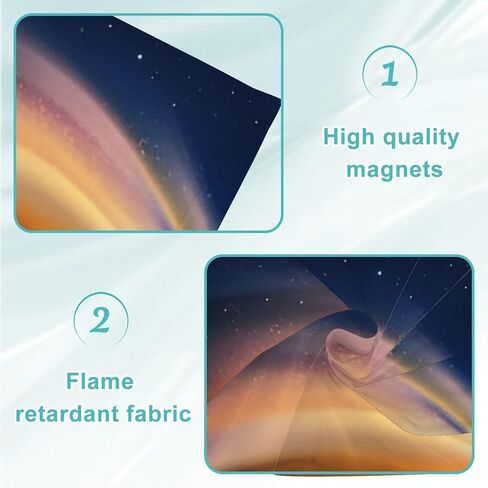 1

High quality magnets

2

Flame retardant fabric